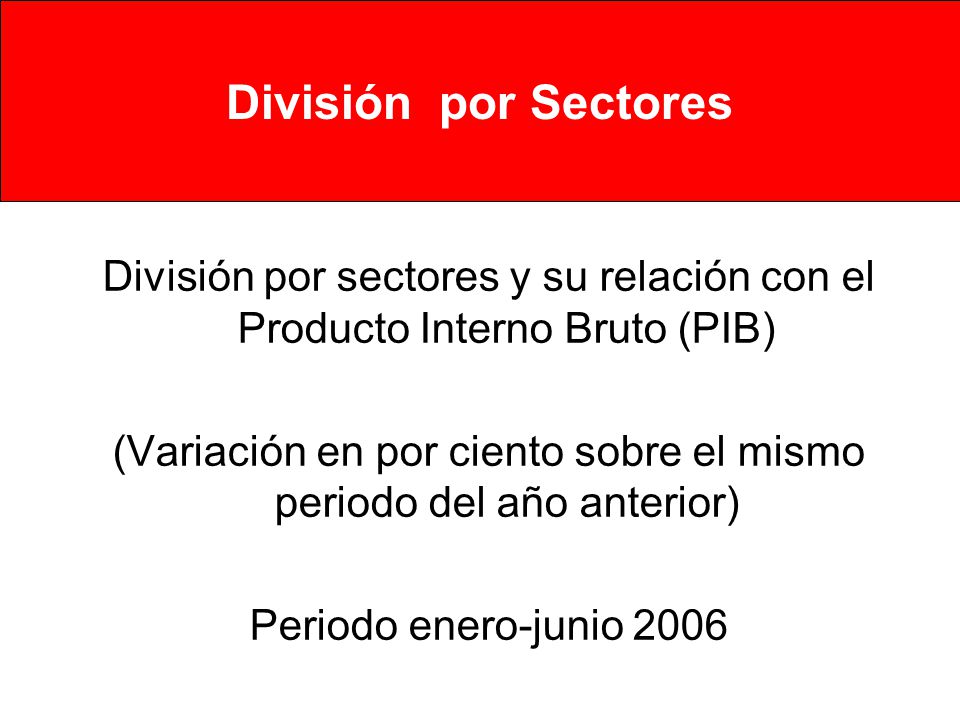 División  por Sectores

División por sectores y su relación con el Producto Interno Bruto (PIB)

(Variación en por ciento sobre el mismo periodo del año anterior)

Periodo enero-junio 2006